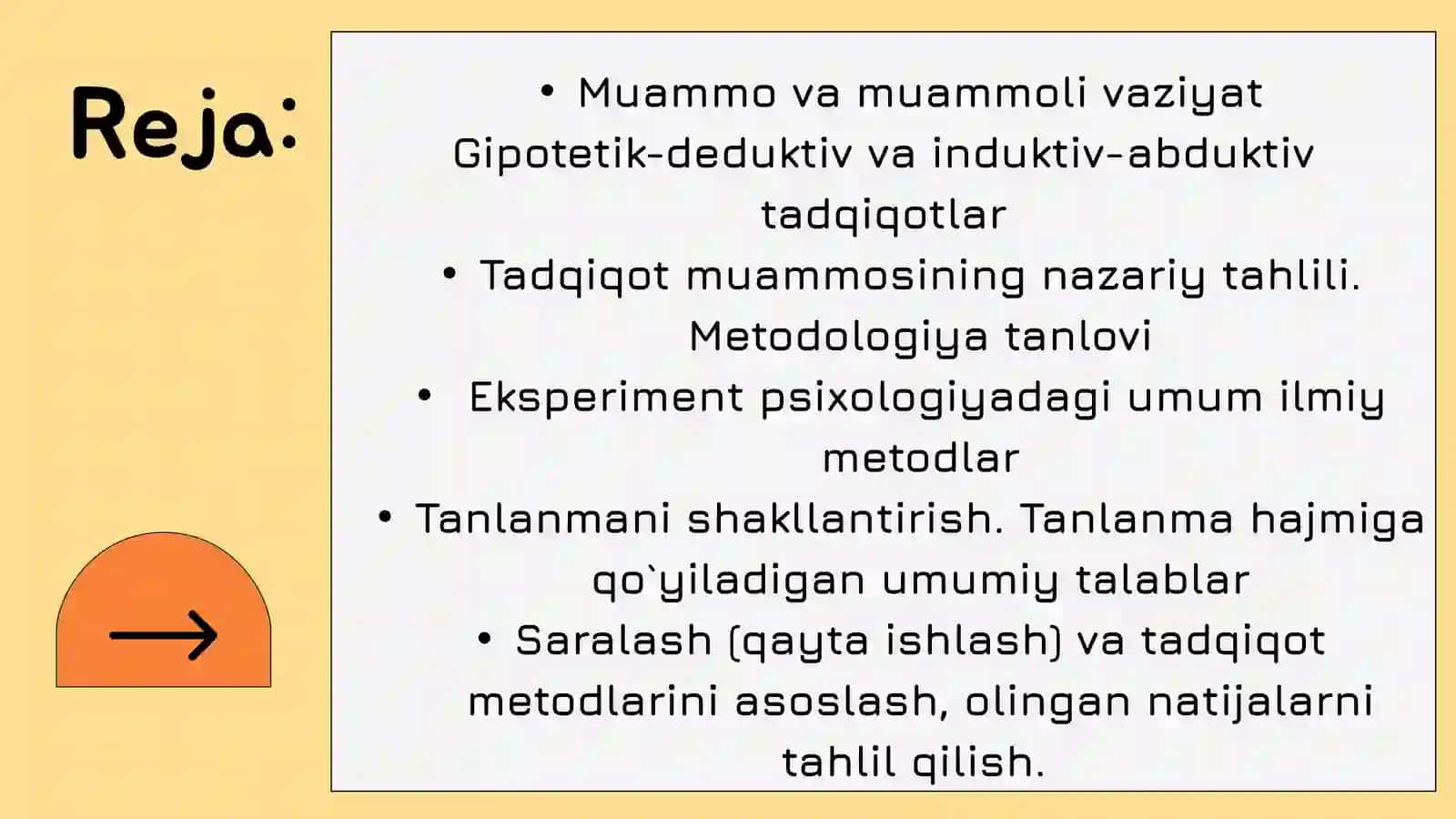 Reja:

• Muammo va muammoli vaziyat Gipotetik-deduktiv va induktiv-abduktiv tadqiqotlar

• Tadqiqot muammosining nazariy tahlili. Metodologiya tanlovi

• Eksperiment psixologiyadagi umum ilmiy metodlar

• Tanlanmani shakllantirish. Tanlanma hajmiga qo`yiladigan umumiy talablar

• Saralash (qayta ishlash) va tadqiqot metodlarini asoslash, olingan natijalarni tahlil qilish.